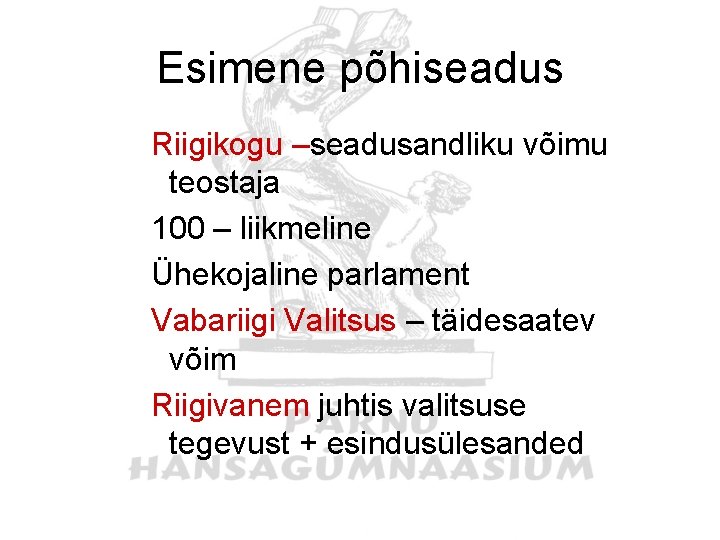 Esimene põhiseadus

Riigikogu –seadusandliku võimu teostaja

100 – liikmeline

Ühekojaline parlament

Vabariigi Valitsus – täidesaatev võim

Riigivanem juhtis valitsuse tegevust + esindusülesanded

PÄRNU
HANSAGÜMNAASIUM